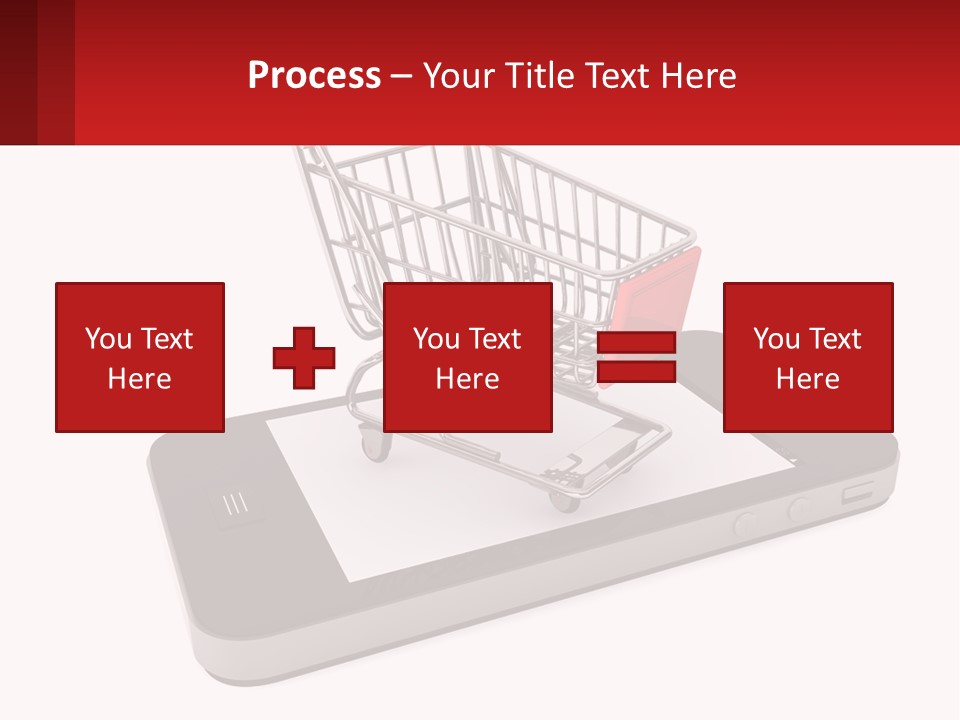 Process – Your Title Text Here

You Text Here

You Text Here

You Text Here